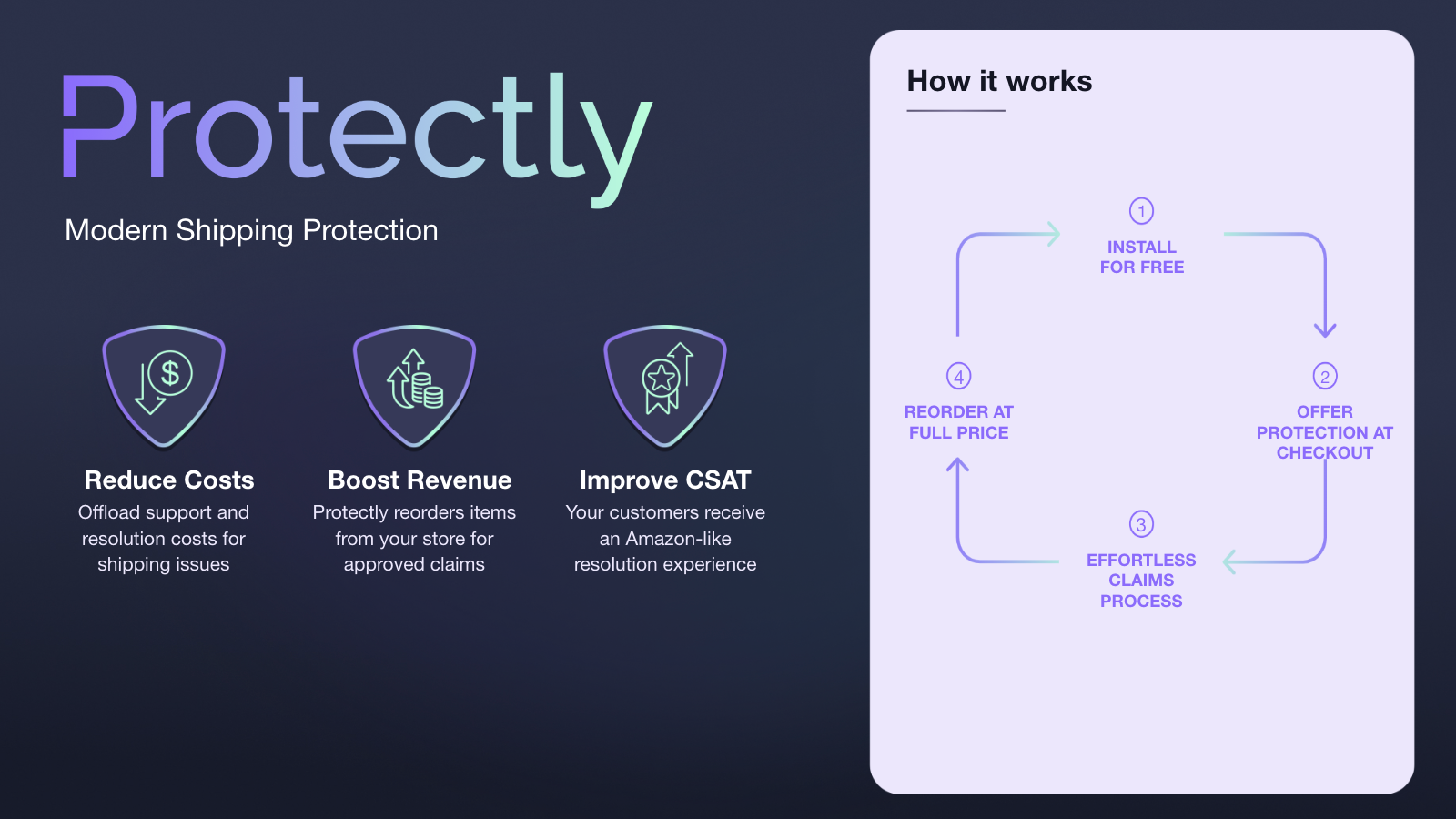 Protectly

Modern Shipping Protection

Reduce Costs
Offload support and resolution costs for shipping issues

Boost Revenue
Protectly reorders items from your store for approved claims

Improve CSAT
Your customers receive an Amazon-like resolution experience

How it works

1
INSTALL FOR FREE

2
OFFER PROTECTION AT CHECKOUT

3
EFFORTLESS CLAIMS PROCESS

4
REORDER AT FULL PRICE